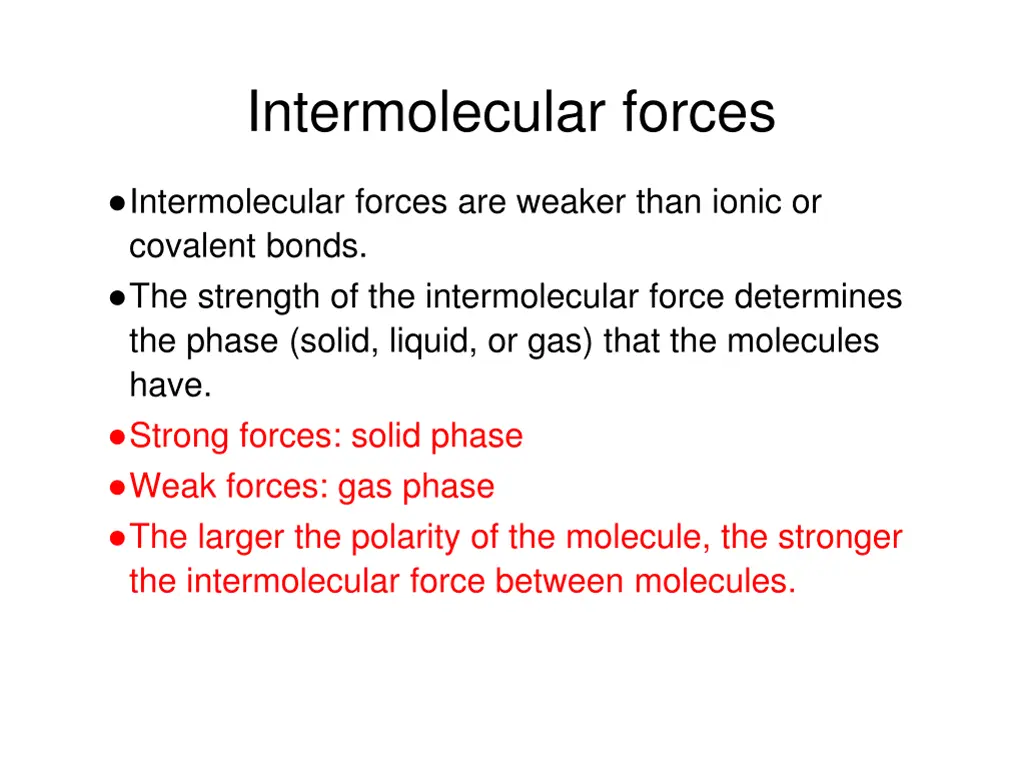 Intermolecular forces

●Intermolecular forces are weaker than ionic or covalent bonds.
●The strength of the intermolecular force determines the phase (solid, liquid, or gas) that the molecules have.
●Strong forces: solid phase
●Weak forces: gas phase
●The larger the polarity of the molecule, the stronger the intermolecular force between molecules.